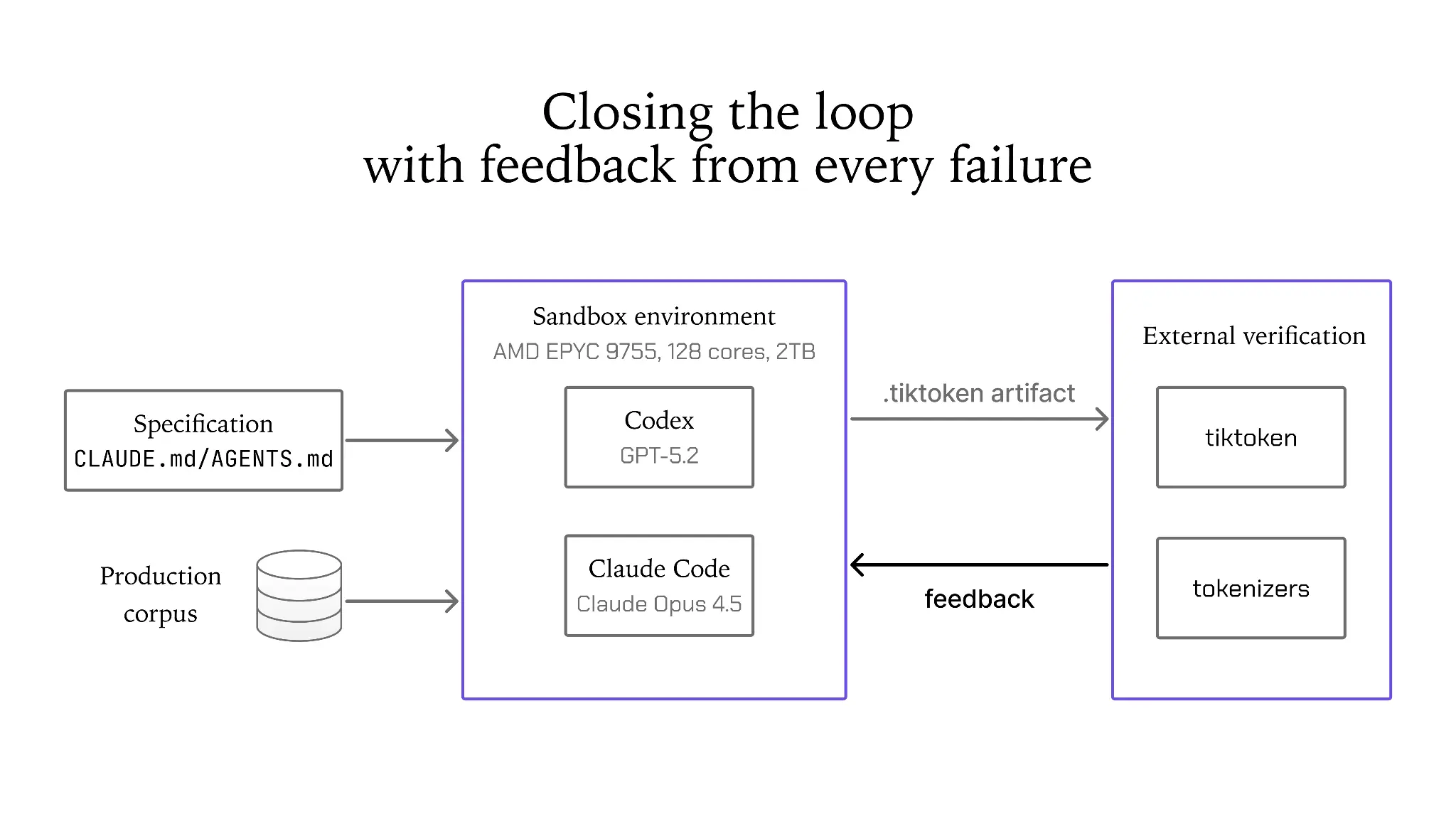 Closing the loop
with feedback from every failure

Specification
CLAUDE.md/AGENTS.md

Production corpus

Sandbox environment
AMD EPYC 9755, 128 cores, 2TB

Codex
GPT-5.2

Claude Code
Claude Opus 4.5

.tiktoken artifact

feedback

External verification

tiktoken

tokenizers